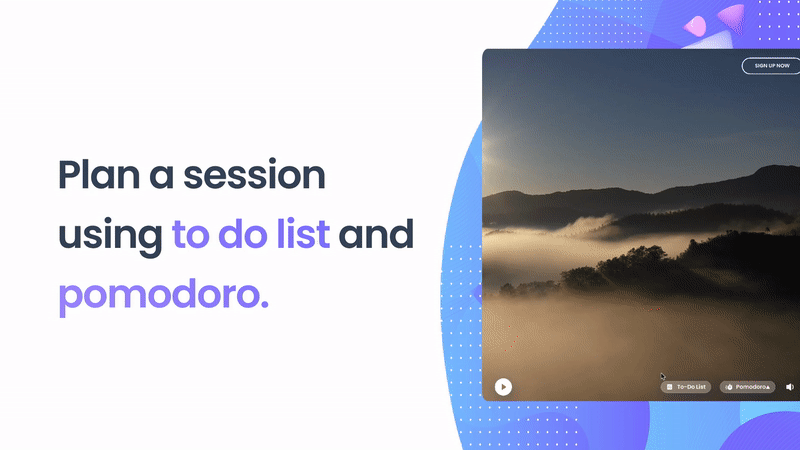 Plan a session using to do list and pomodoro.

SIGN UP NOW

To-Do List

Pomodoro